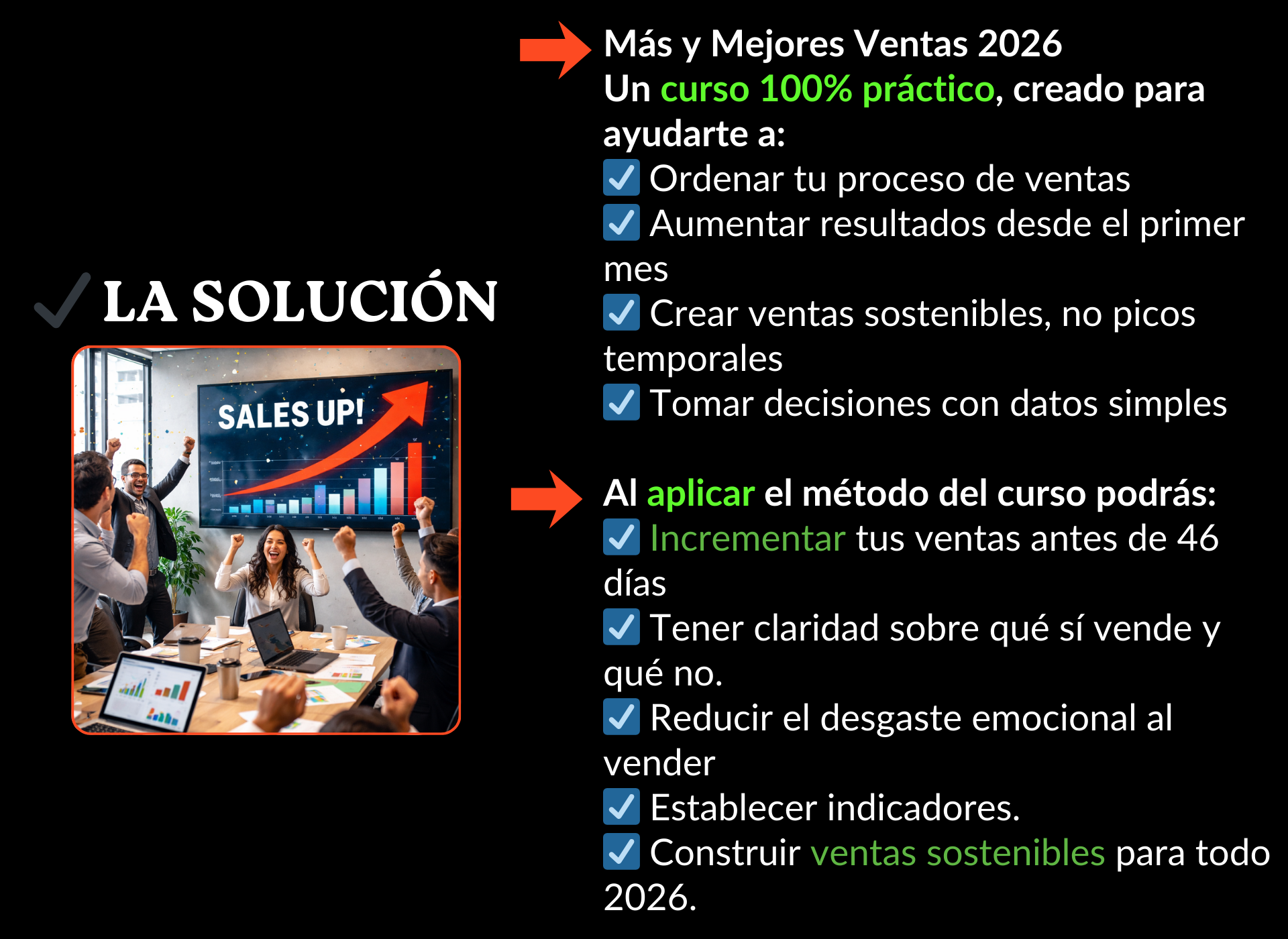 ✓ LA SOLUCIÓN

SALES UP!

Más y Mejores Ventas 2026
Un curso 100% práctico, creado para ayudarte a:
☑ Ordenar tu proceso de ventas
☑ Aumentar resultados desde el primer mes
☑ Crear ventas sostenibles, no picos temporales
☑ Tomar decisiones con datos simples

Al aplicar el método del curso podrás:
☑ Incrementar tus ventas antes de 46 días
☑ Tener claridad sobre qué sí vende y qué no.
☑ Reducir el desgaste emocional al vender
☑ Establecer indicadores.
☑ Construir ventas sostenibles para todo 2026.